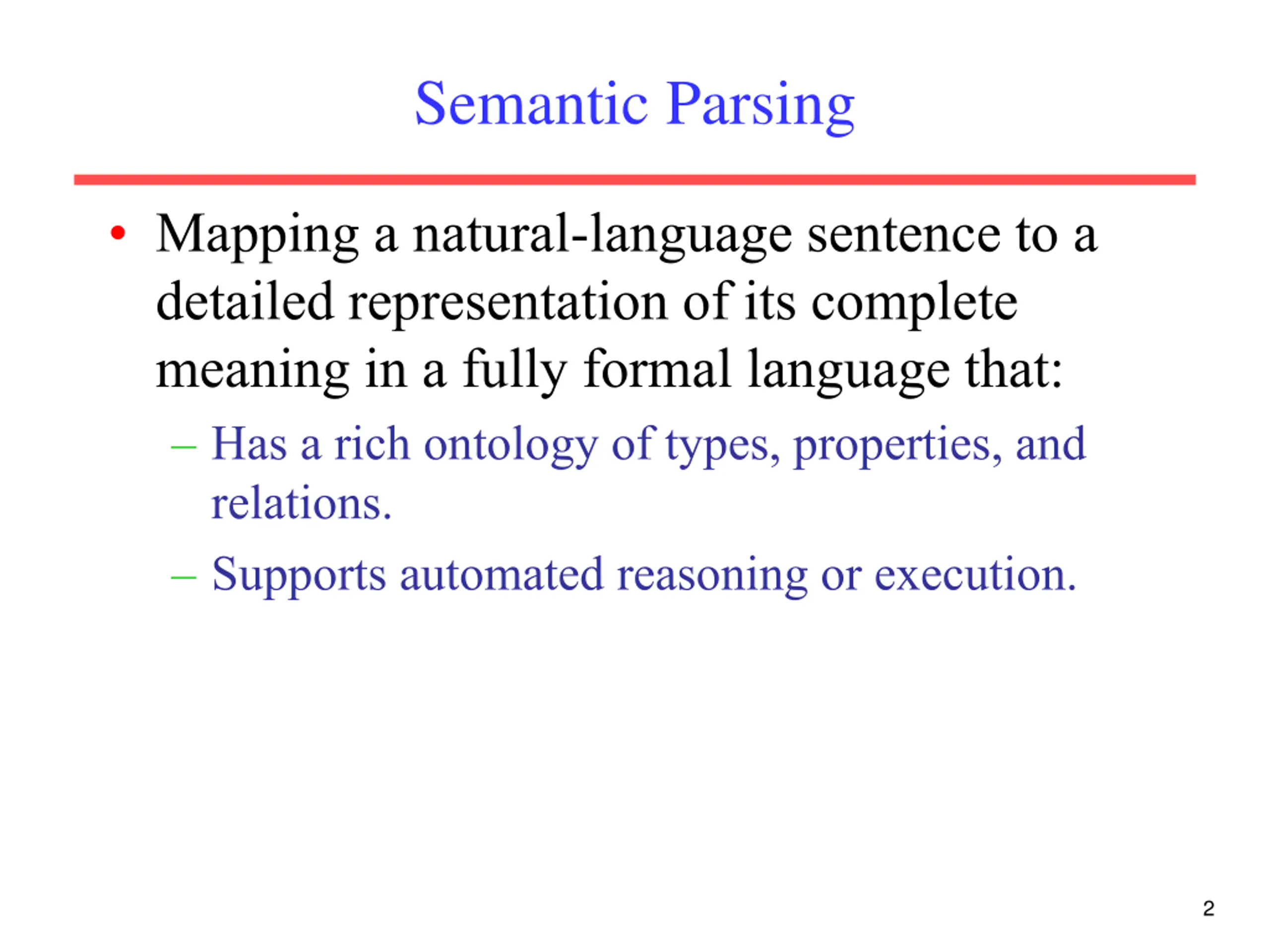 Semantic Parsing

• Mapping a natural-language sentence to a detailed representation of its complete meaning in a fully formal language that:

– Has a rich ontology of types, properties, and relations.

– Supports automated reasoning or execution.

2